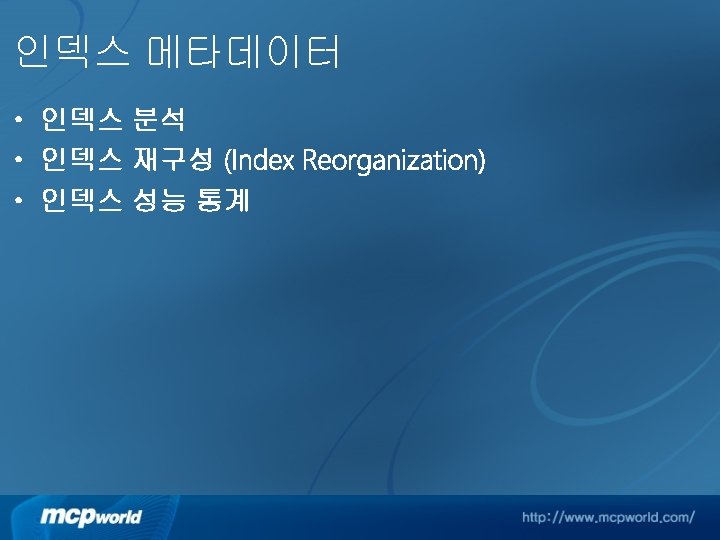 인덱스 메타데이터

• 인덱스 분석
• 인덱스 재구성 (Index Reorganization)
• 인덱스 성능 통계

mcpworld

http://www.mcpworld.com/